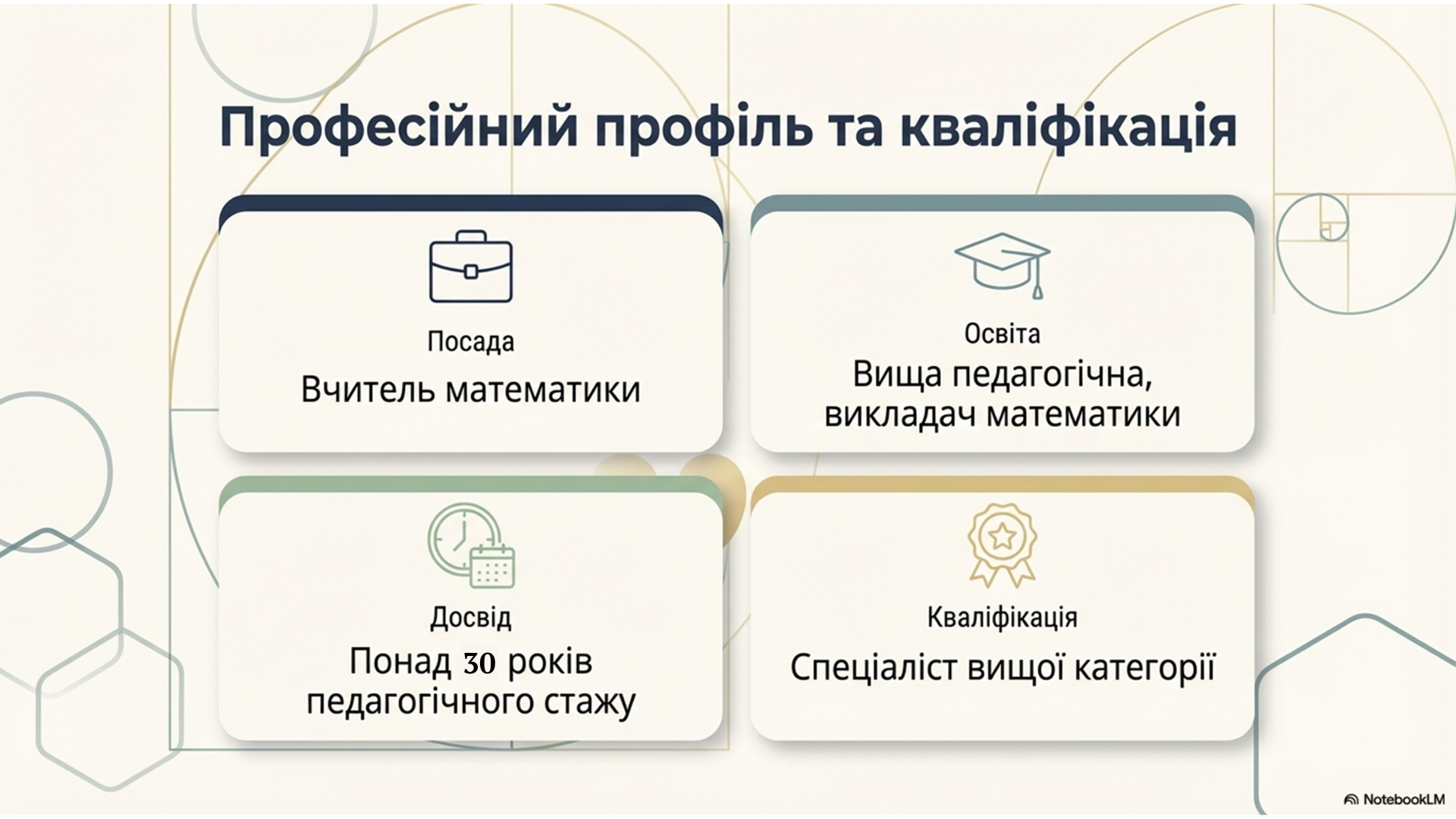 Професійний профіль та кваліфікація

Посада
Вчитель математики

Освіта
Вища педагогічна, викладач математики

Досвід
Понад 30 років педагогічного стажу

Кваліфікація
Спеціаліст вищої категорії

NotebookLM